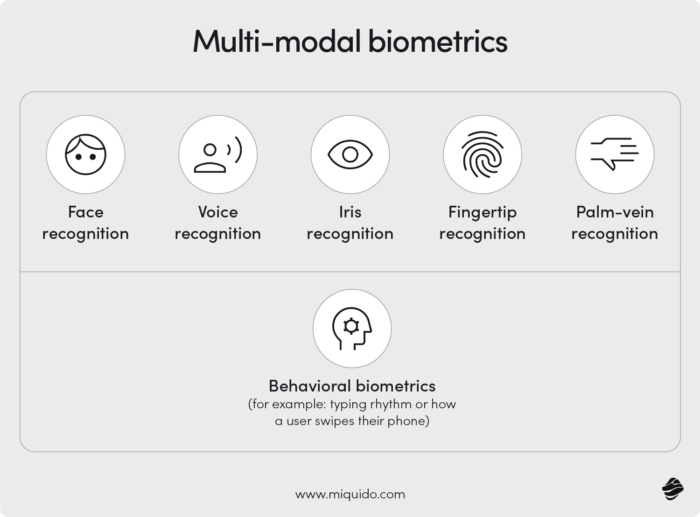 Multi-modal biometrics

Face recognition

Voice recognition

Iris recognition

Fingertip recognition

Palm-vein recognition

Behavioral biometrics
(for example: typing rhythm or how a user swipes their phone)

www.miquido.com